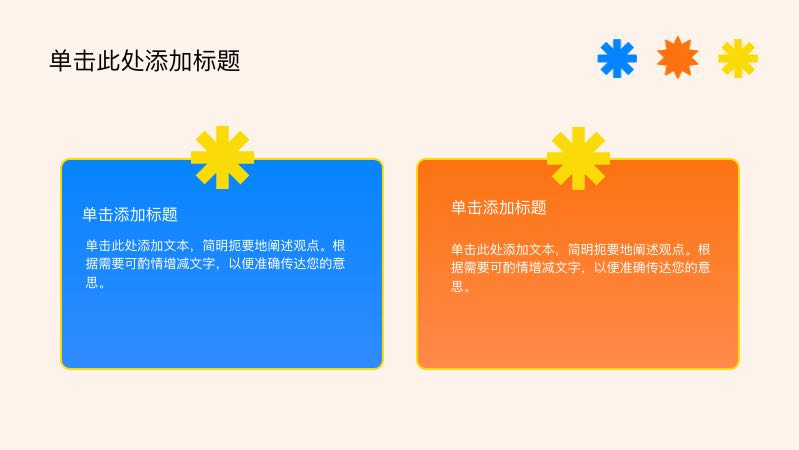 单击此处添加标题

单击添加标题

单击此处添加文本，简明扼要地阐述观点。根据需要可酌情增减文字，以便准确传达您的意思。

单击添加标题

单击此处添加文本，简明扼要地阐述观点。根据需要可酌情增减文字，以便准确传达您的意思。